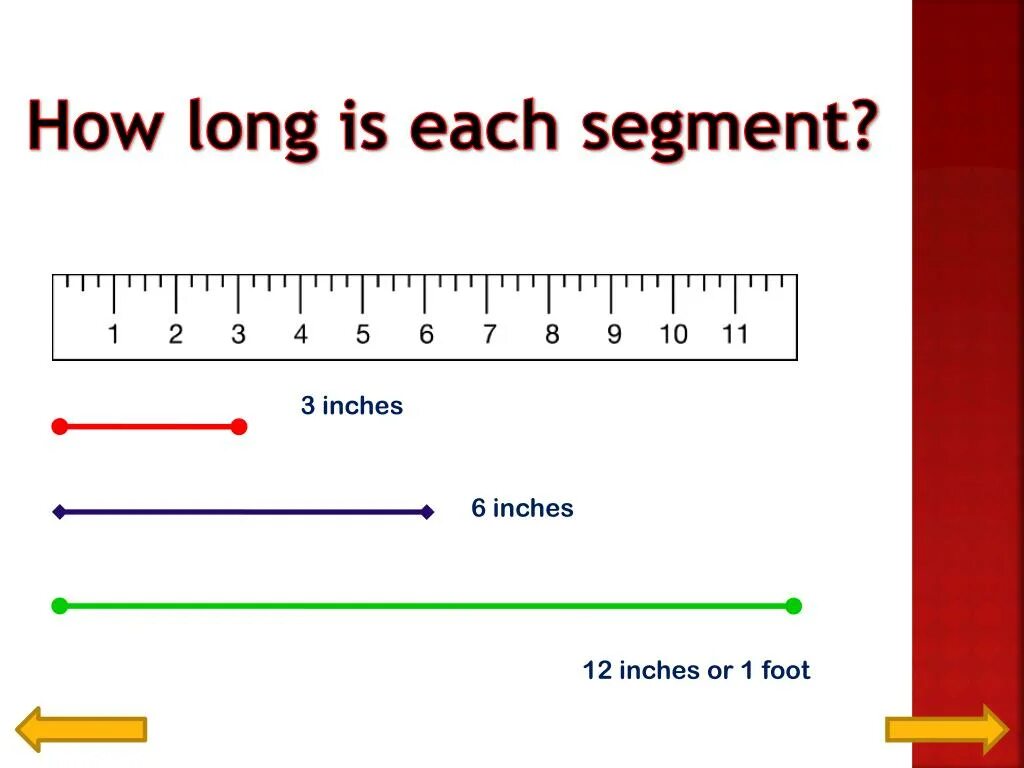 How long is each segment?

1 2 3 4 5 6 7 8 9 10 11

3 inches

6 inches

12 inches or 1 foot